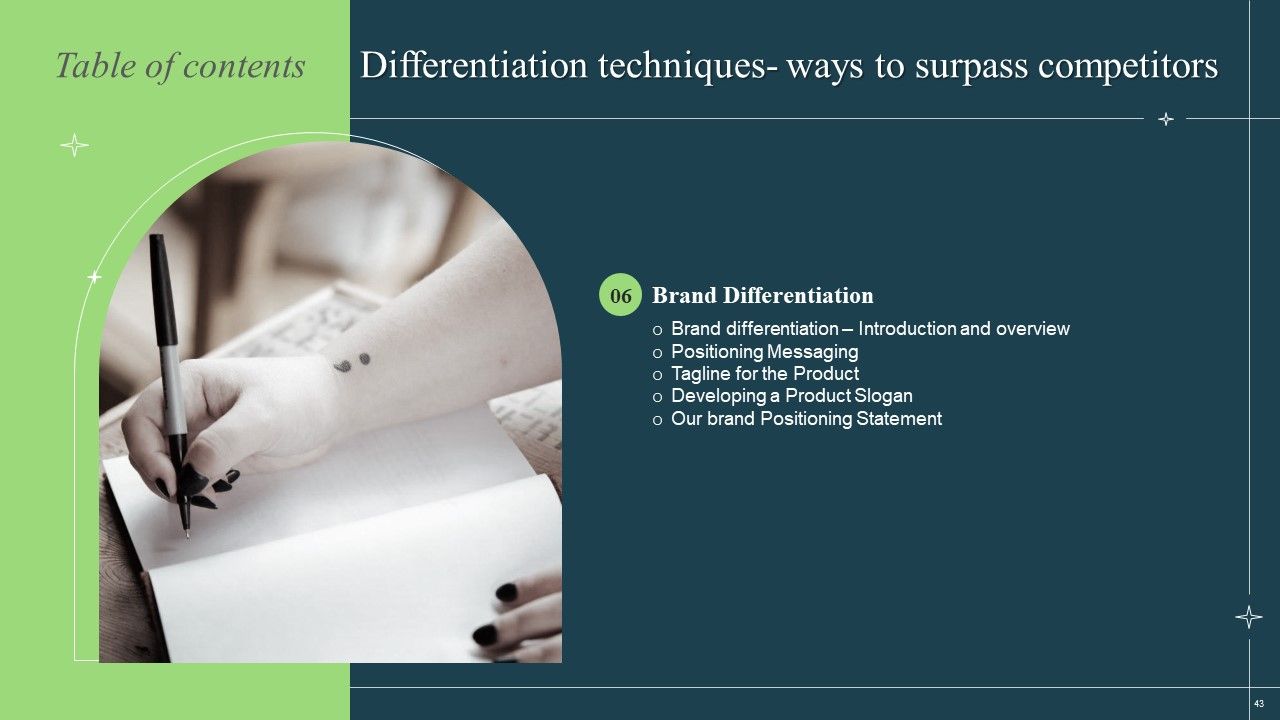 Table of contents

Differentiation techniques- ways to surpass competitors

06 Brand Differentiation

o Brand differentiation – Introduction and overview
o Positioning Messaging
o Tagline for the Product
o Developing a Product Slogan
o Our brand Positioning Statement

43